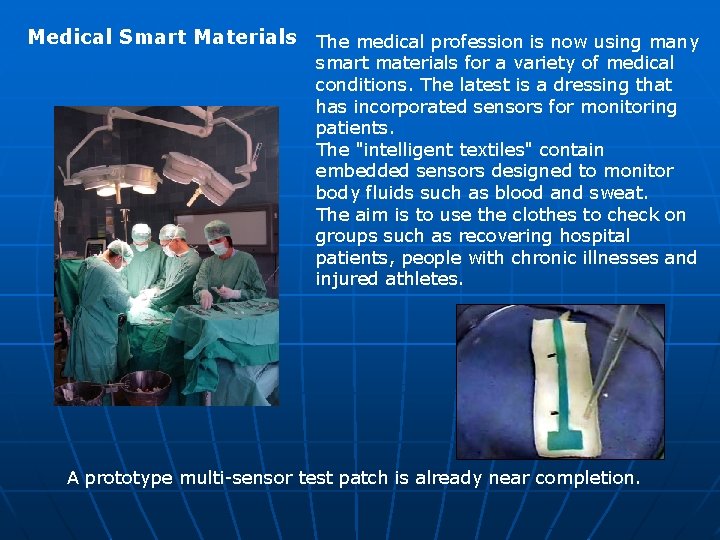 Medical Smart Materials

The medical profession is now using many smart materials for a variety of medical conditions. The latest is a dressing that has incorporated sensors for monitoring patients.
The "intelligent textiles" contain embedded sensors designed to monitor body fluids such as blood and sweat.
The aim is to use the clothes to check on groups such as recovering hospital patients, people with chronic illnesses and injured athletes.

A prototype multi-sensor test patch is already near completion.